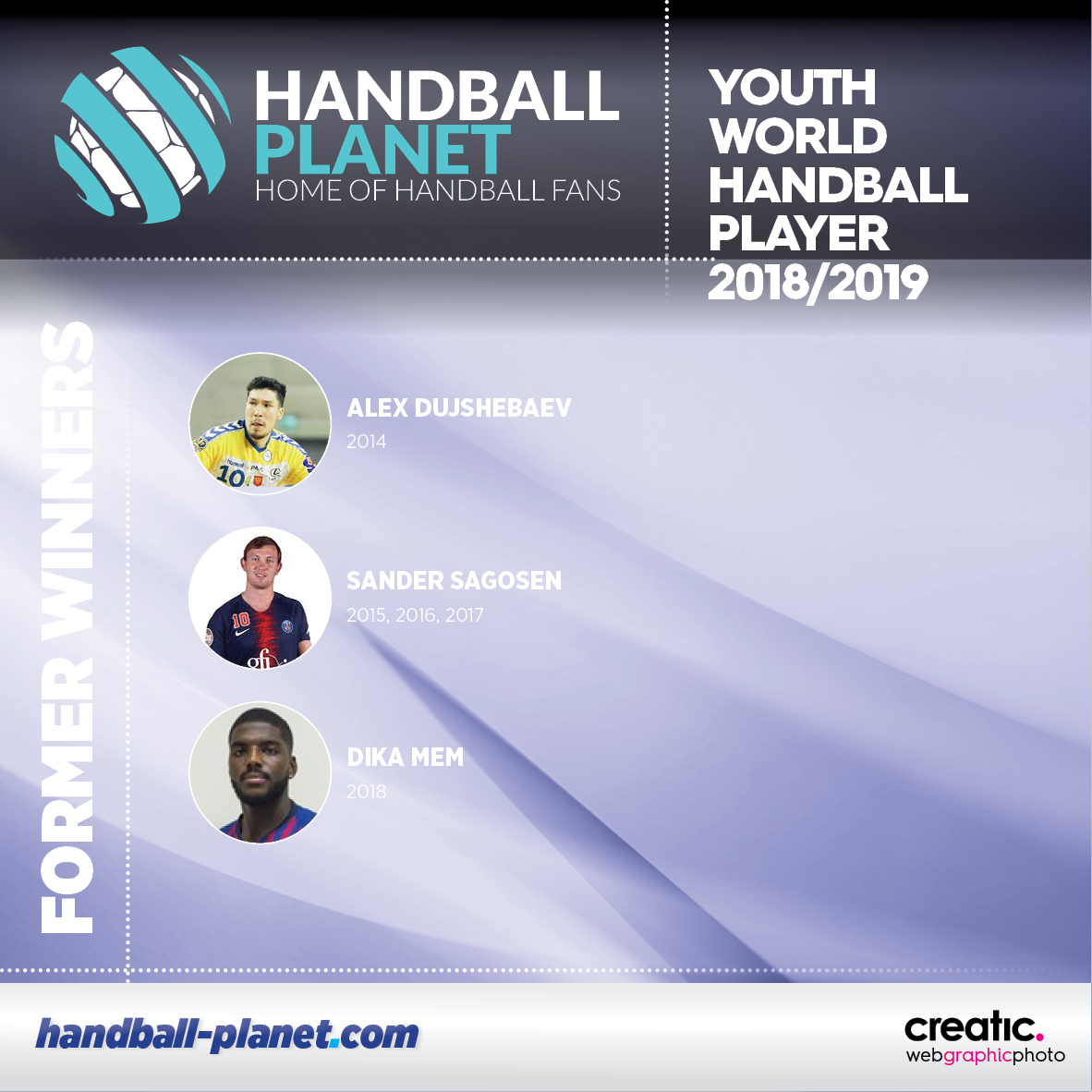 HANDBALL PLANET
HOME OF HANDBALL FANS

YOUTH WORLD HANDBALL PLAYER 2018/2019

FORMER WINNERS

ALEX DUJSHEBAEV
2014

SANDER SAGOSEN
2015, 2016, 2017

DIKA MEM
2018

handball-planet.com

creatic.
webgraphicphoto